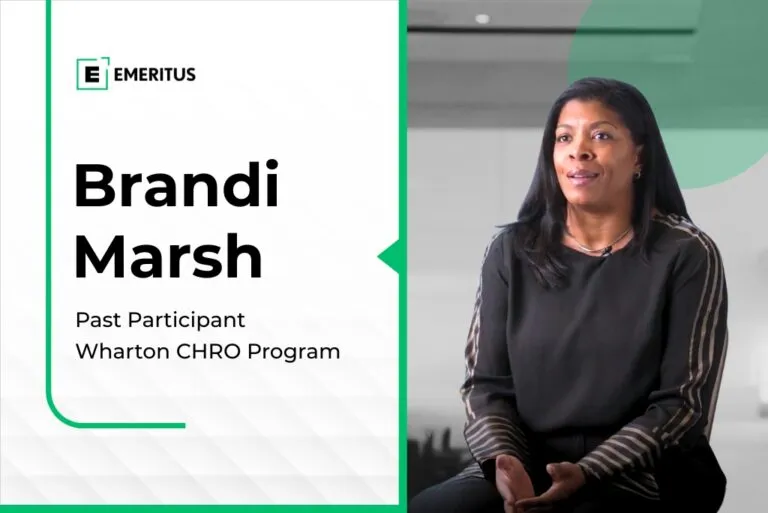 E EMERITUS

Brandi Marsh

Past Participant
Wharton CHRO Program